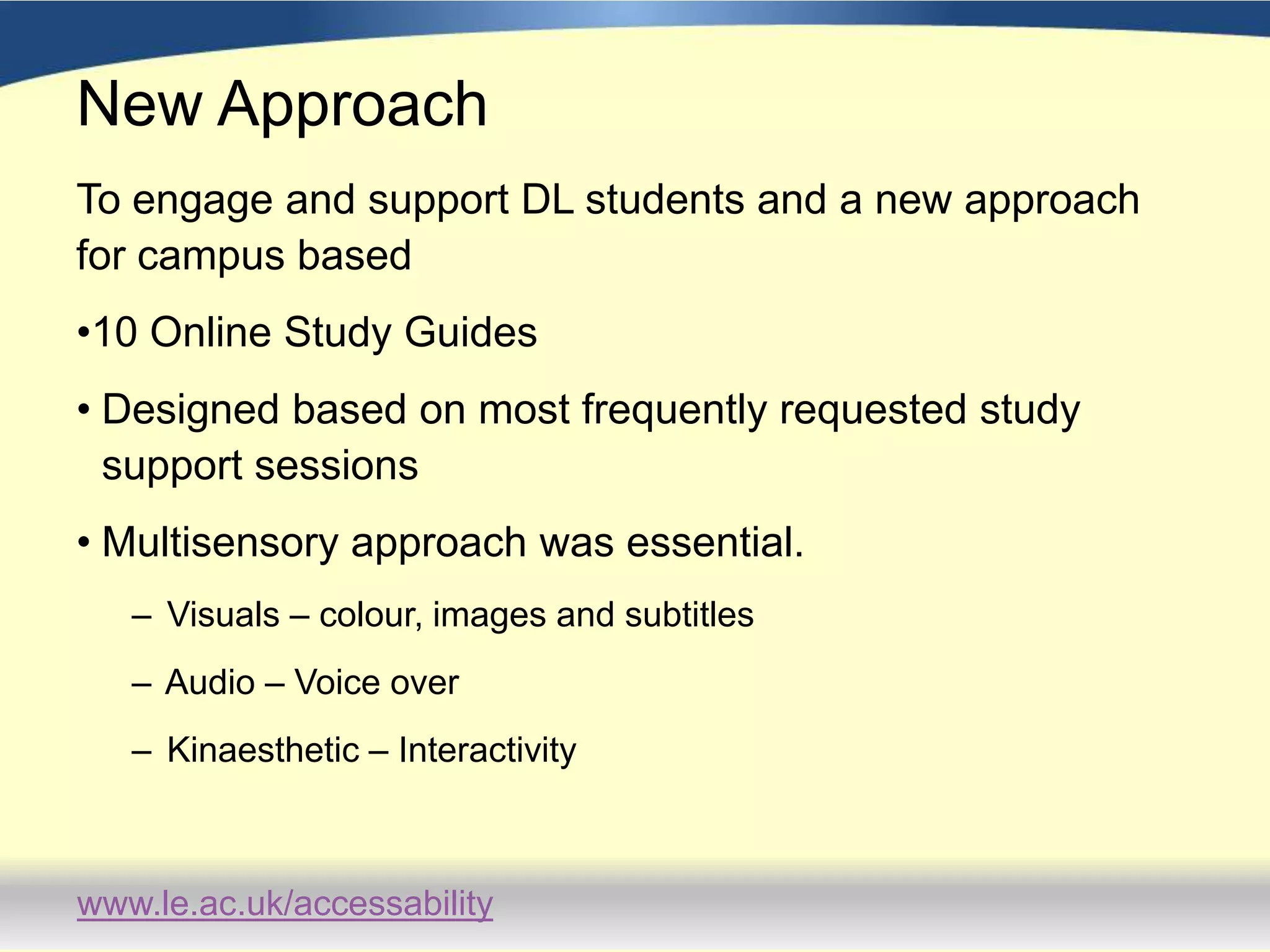 New Approach

To engage and support DL students and a new approach for campus based

•10 Online Study Guides

• Designed based on most frequently requested study support sessions

• Multisensory approach was essential.

– Visuals – colour, images and subtitles

– Audio – Voice over

– Kinaesthetic – Interactivity

www.le.ac.uk/accessability